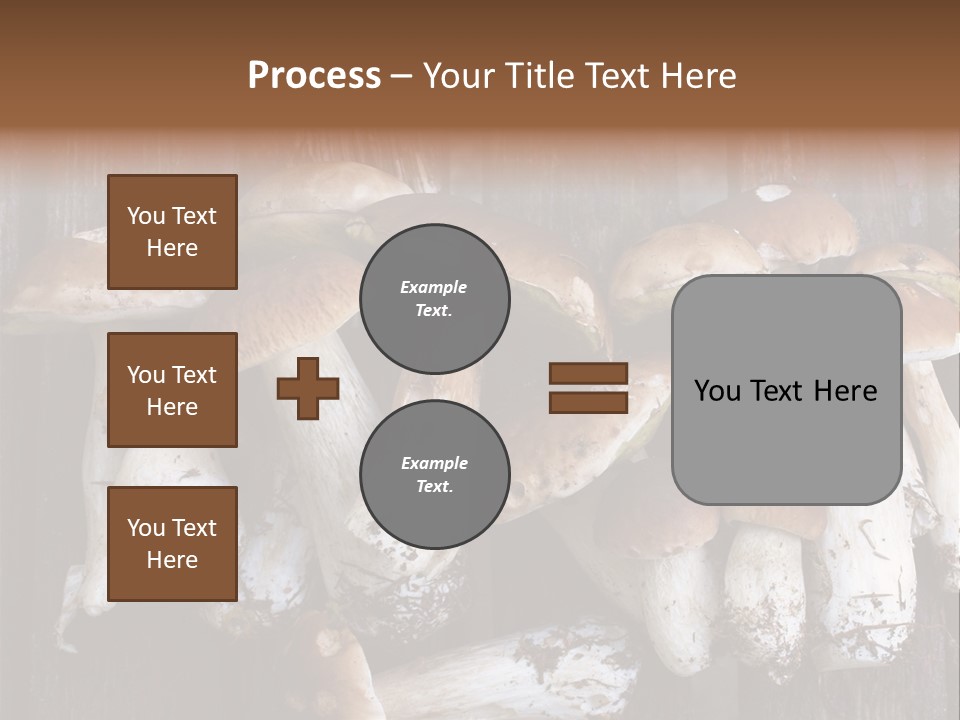 Process – Your Title Text Here

You Text Here

You Text Here

You Text Here

Example Text.

Example Text.

You Text Here